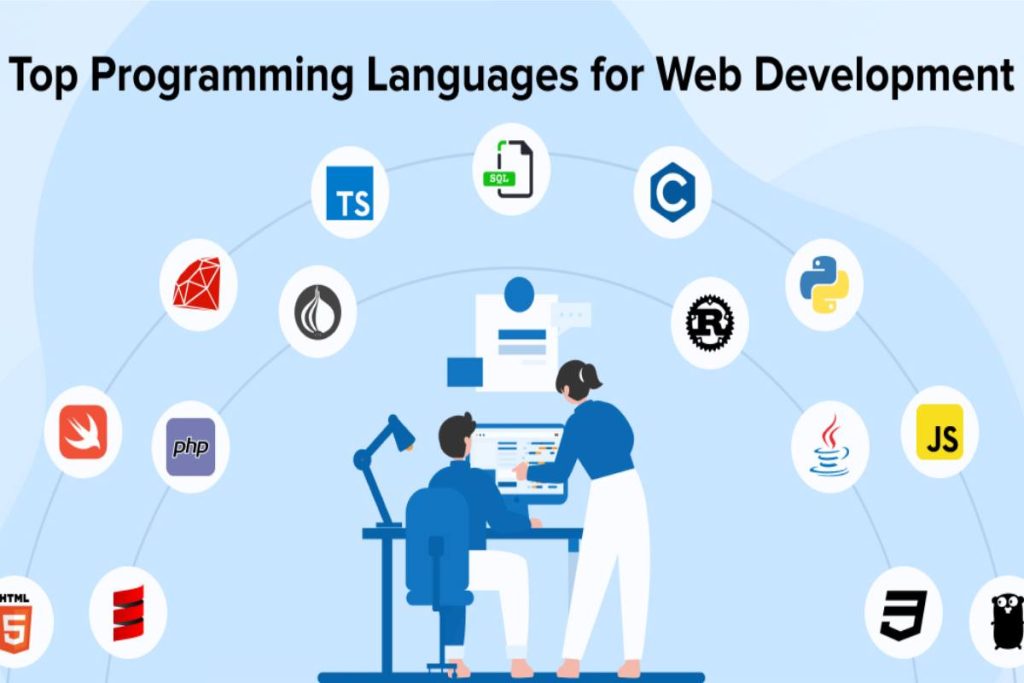 Top Programming Languages for Web Development

TS

SQL

C

R

php

JS

HTML

5

3